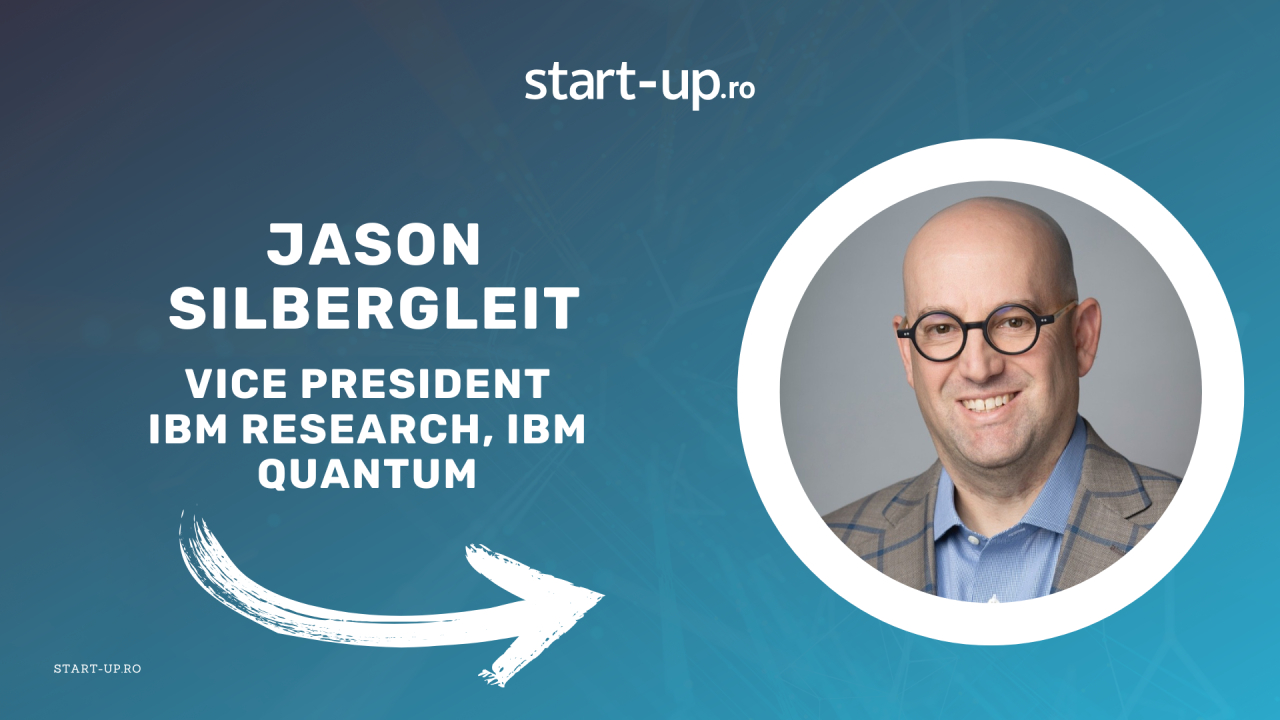 start-up.ro

JASON SILBERGLEIT

VICE PRESIDENT IBM RESEARCH, IBM QUANTUM

START-UP.RO